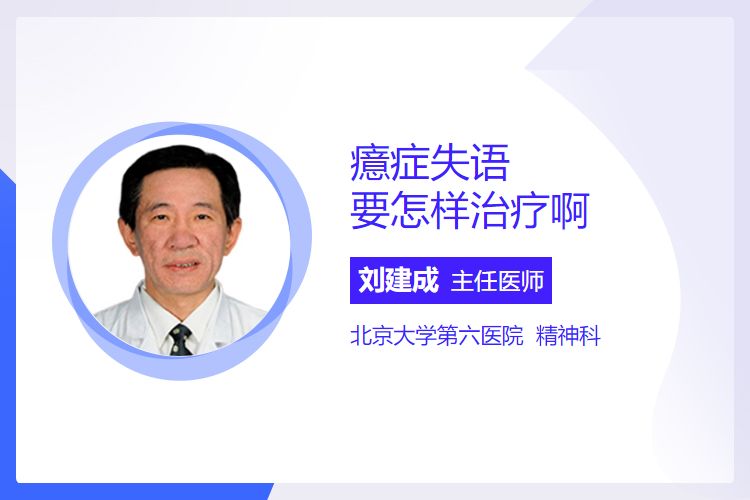 癔症失语
要怎样治疗啊

刘建成 主任医师

北京大学第六医院 精神科